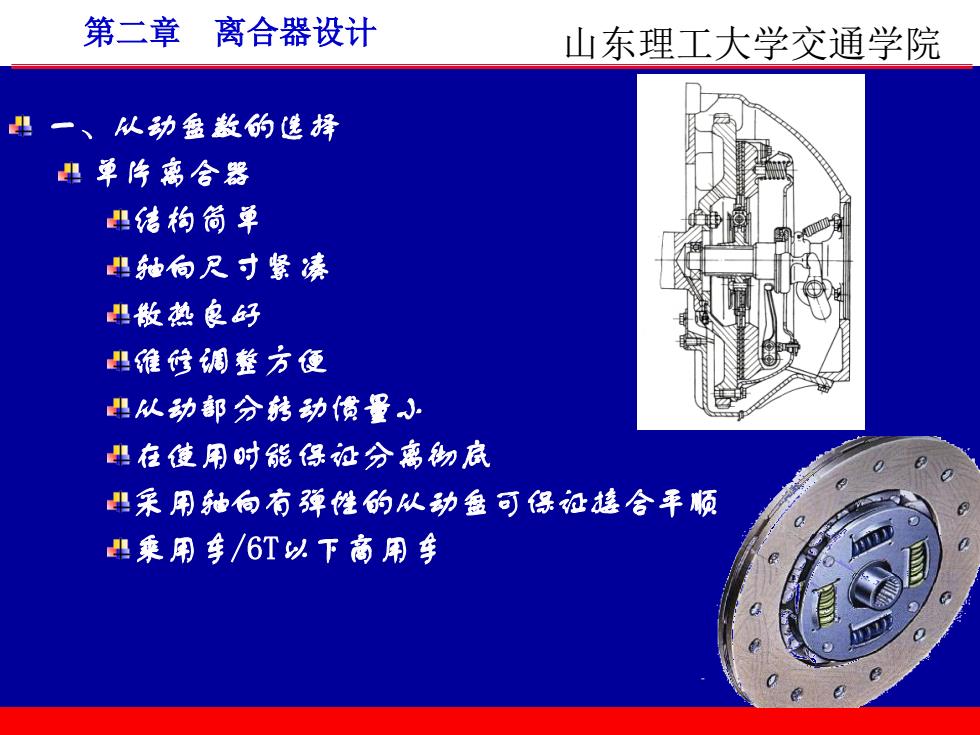 第二章　离合器设计

山东理工大学交通学院

一、从动盘数的选择

单片离合器

结构简单

轴向尺寸紧凑

散热良好

维修调整方便

从动部分转动惯量小

在使用时能保证分离彻底

采用轴向有弹性的从动盘可保证接合平顺

乘用车/6T以下商用车